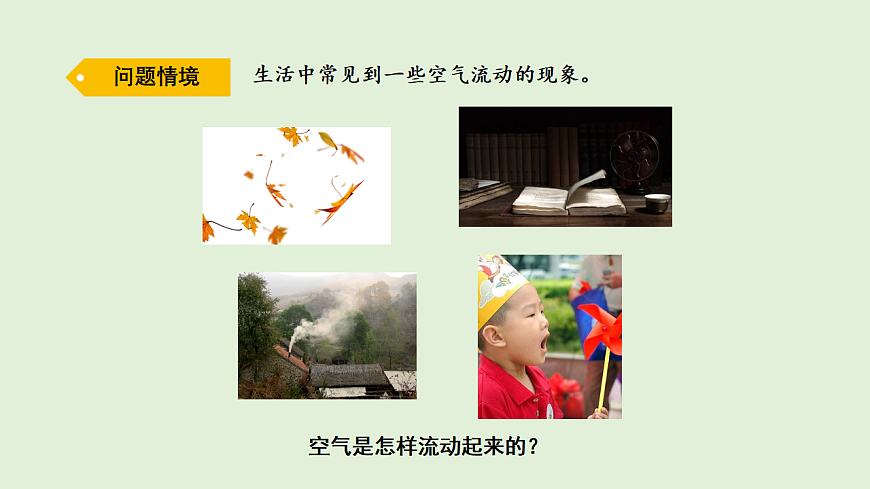 问题情境

生活中常见到一些空气流动的现象。

空气是怎样流动起来的？